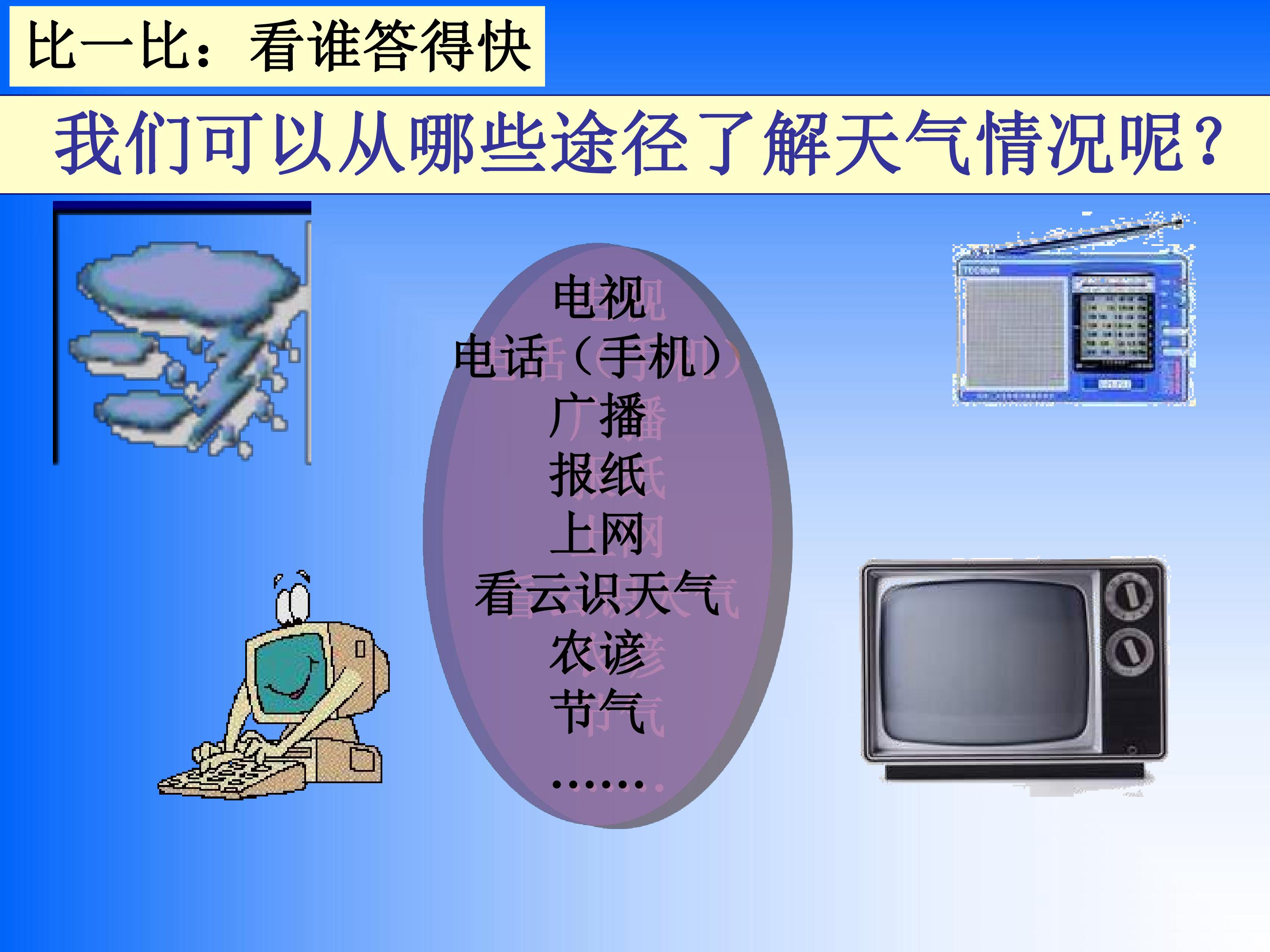 比一比：看谁答得快

我们可以从哪些途径了解天气情况呢？

电视
电话（手机）
广播
报纸
上网
看云识天气
农谚
节气
……